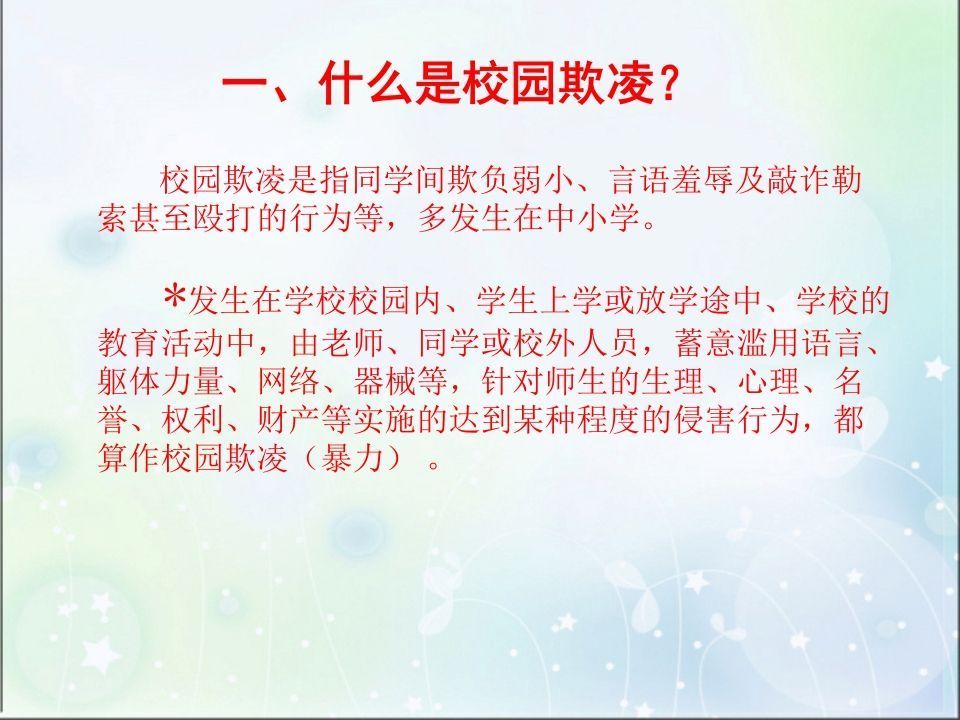 一、什么是校园欺凌？

校园欺凌是指同学间欺负弱小、言语羞辱及敲诈勒索甚至殴打的行为等，多发生在中小学。

*发生在学校校园内、学生上学或放学途中、学校的教育活动中，由老师、同学或校外人员，蓄意滥用语言、躯体力量、网络、器械等，针对师生的生理、心理、名誉、权利、财产等实施的达到某种程度的侵害行为，都算作校园欺凌（暴力）。